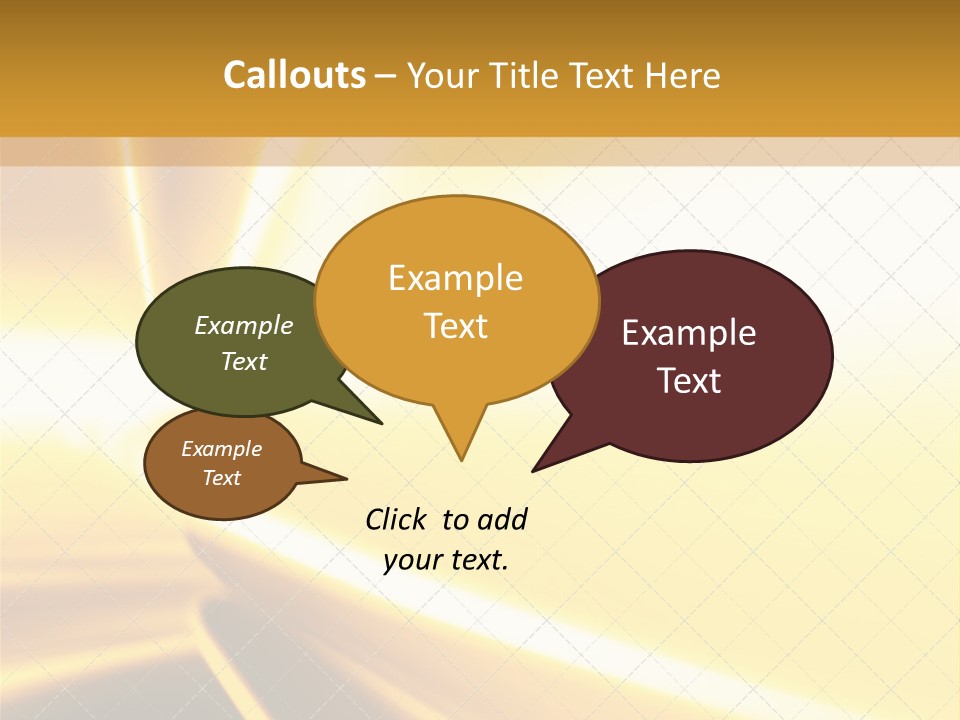 Callouts – Your Title Text Here

Example Text

Example Text

Example Text

Example Text

Click to add your text.